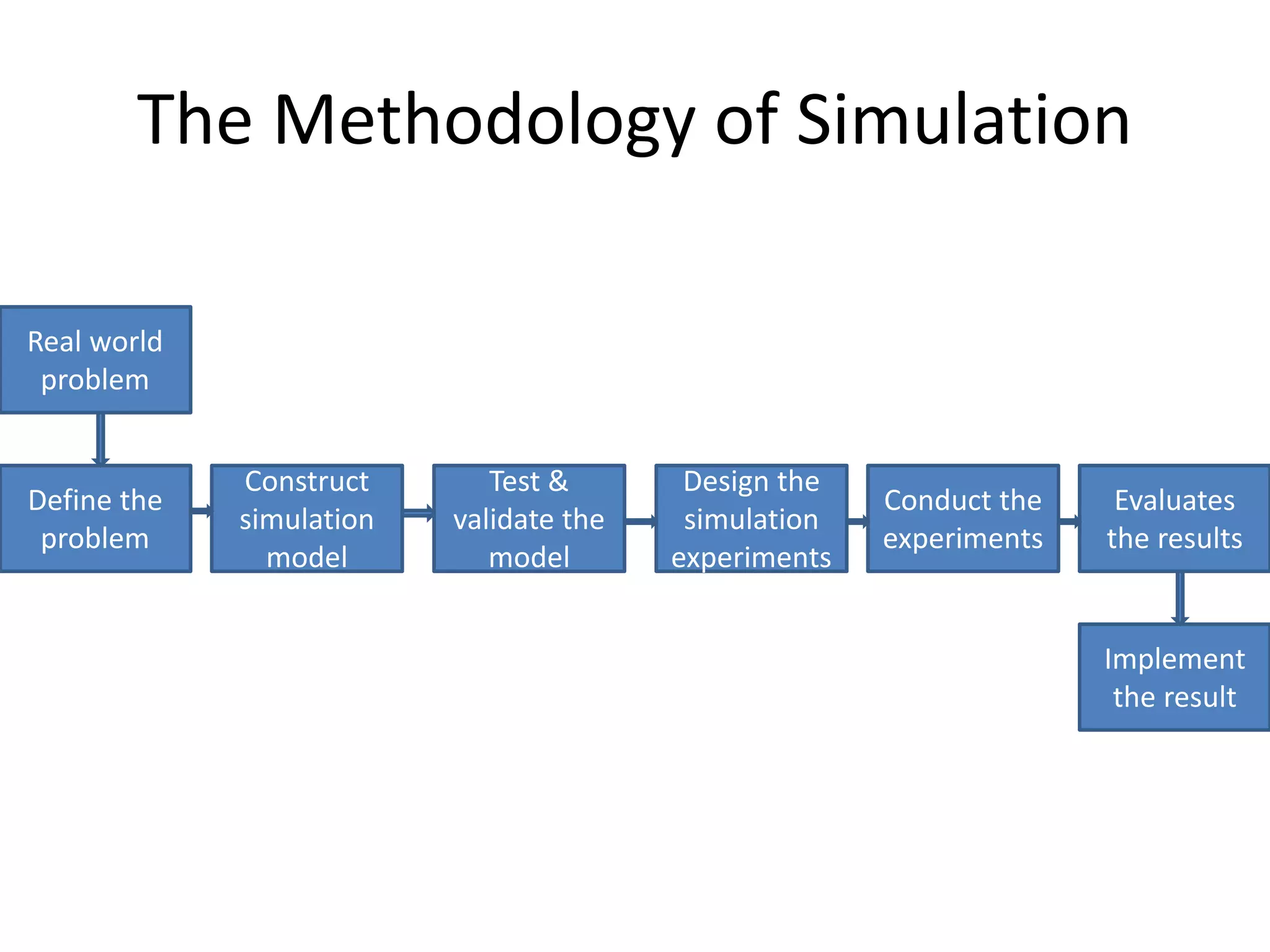 The Methodology of Simulation

Real world problem

Define the problem

Construct simulation model

Test & validate the model

Design the simulation experiments

Conduct the experiments

Evaluates the results

Implement the result